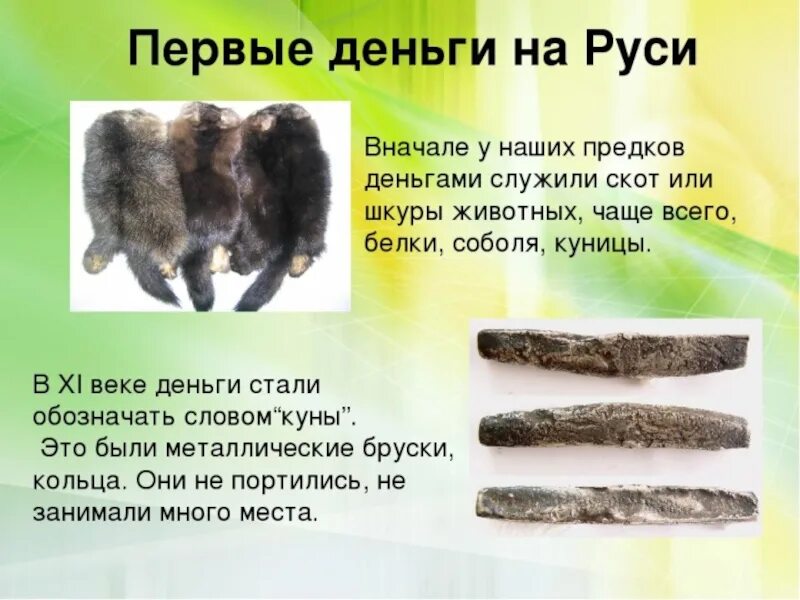 Первые деньги на Руси

Вначале у наших предков деньгами служили скот или шкуры животных, чаще всего, белки, соболя, куницы.

В XI веке деньги стали обозначать словом“куны”.
Это были металлические бруски, кольца. Они не портились, не занимали много места.